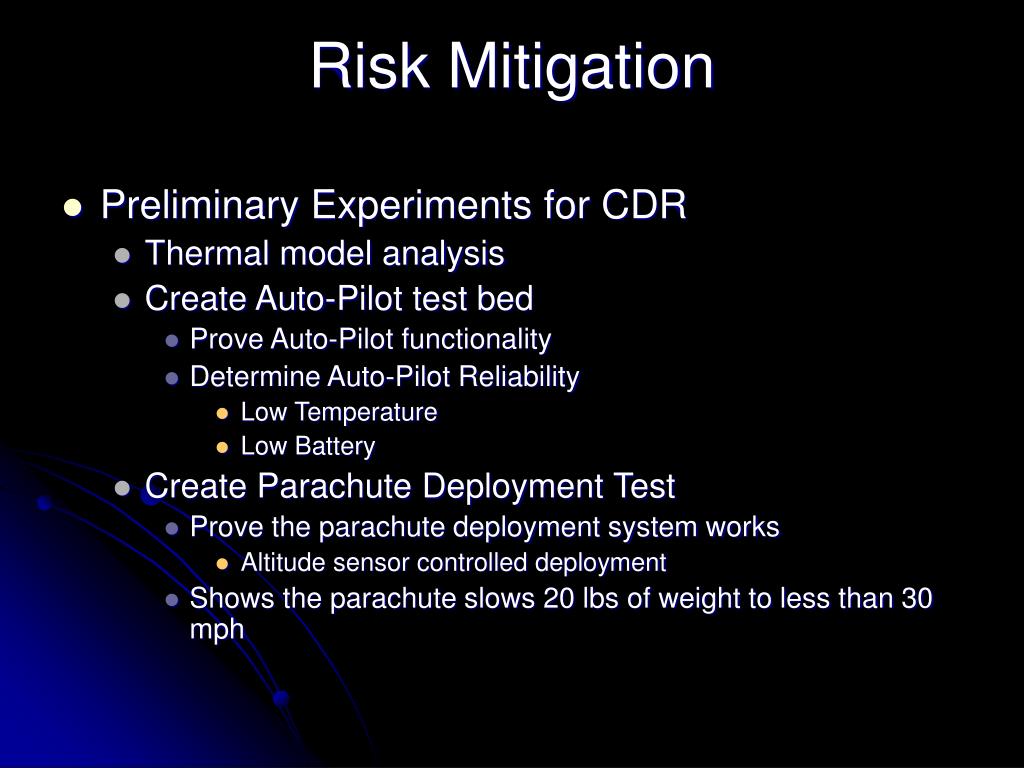 Risk Mitigation

- Preliminary Experiments for CDR
  - Thermal model analysis
  - Create Auto-Pilot test bed
    - Prove Auto-Pilot functionality
    - Determine Auto-Pilot Reliability
      - Low Temperature
      - Low Battery
  - Create Parachute Deployment Test
    - Prove the parachute deployment system works
      - Altitude sensor controlled deployment
    - Shows the parachute slows 20 lbs of weight to less than 30 mph